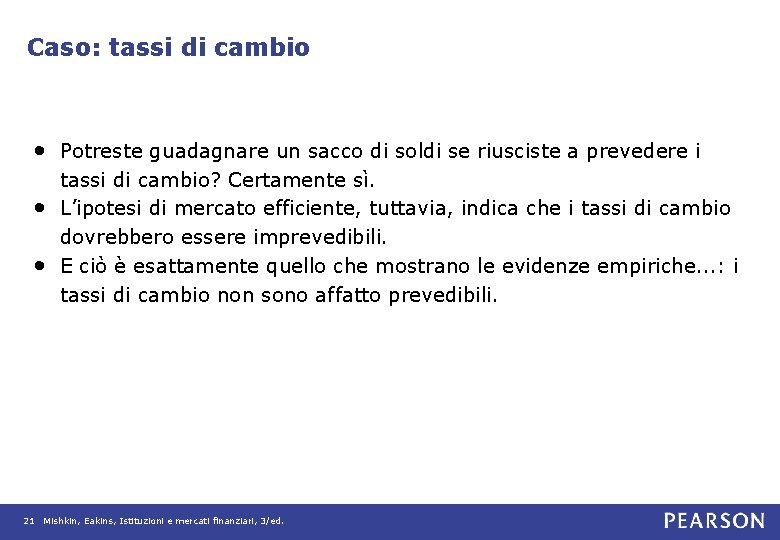 Caso: tassi di cambio

• Potreste guadagnare un sacco di soldi se riusciste a prevedere i tassi di cambio? Certamente sì.
• L'ipotesi di mercato efficiente, tuttavia, indica che i tassi di cambio dovrebbero essere imprevedibili.
• E ciò è esattamente quello che mostrano le evidenze empiriche...: i tassi di cambio non sono affatto prevedibili.

21 Mishkin, Eakins, Istituzioni e mercati finanziari, 3/ed.

PEARSON